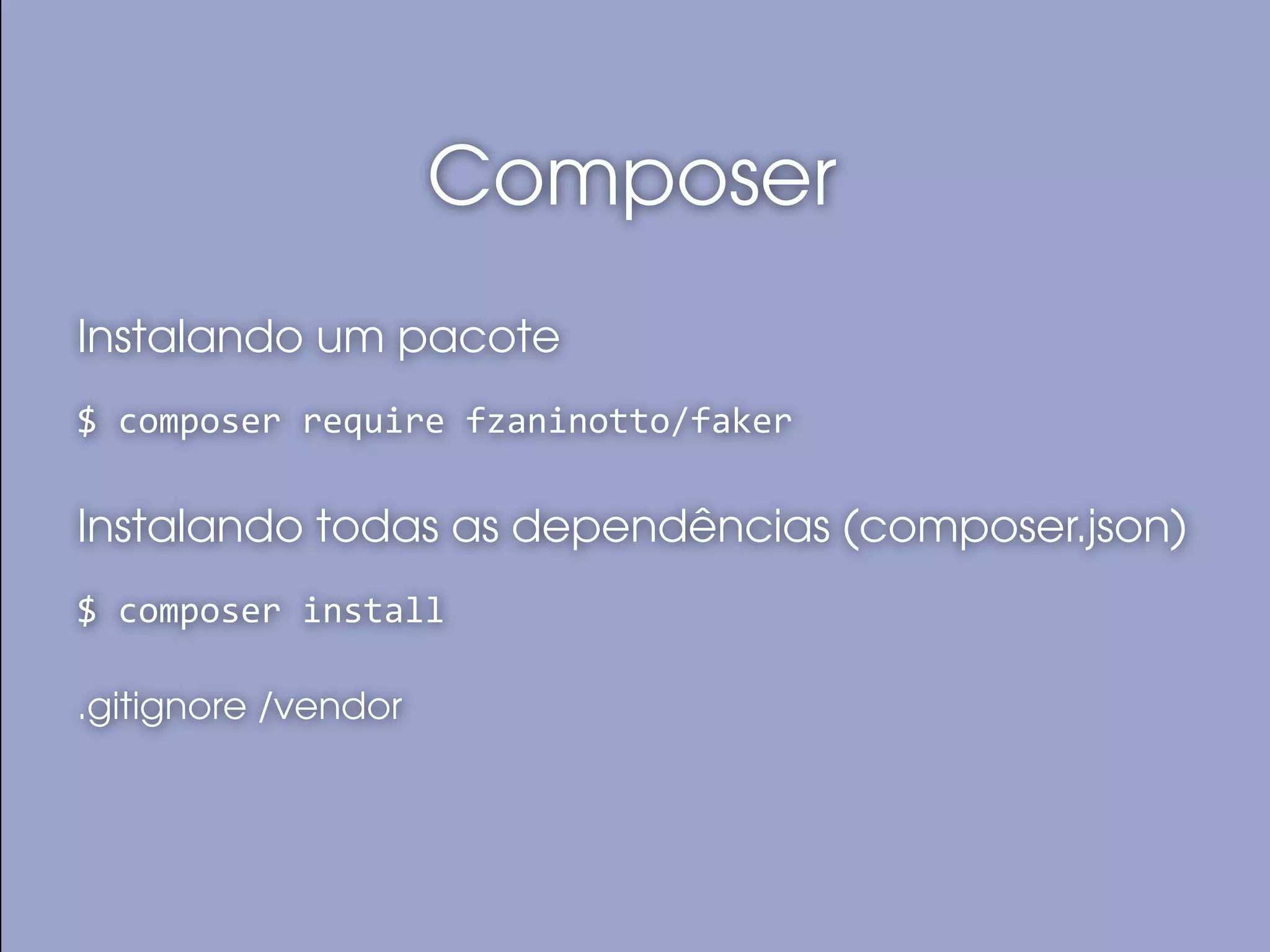 Composer

Instalando um pacote

$ composer require fzaninotto/faker

Instalando todas as dependências (composer.json)

$ composer install

.gitignore /vendor